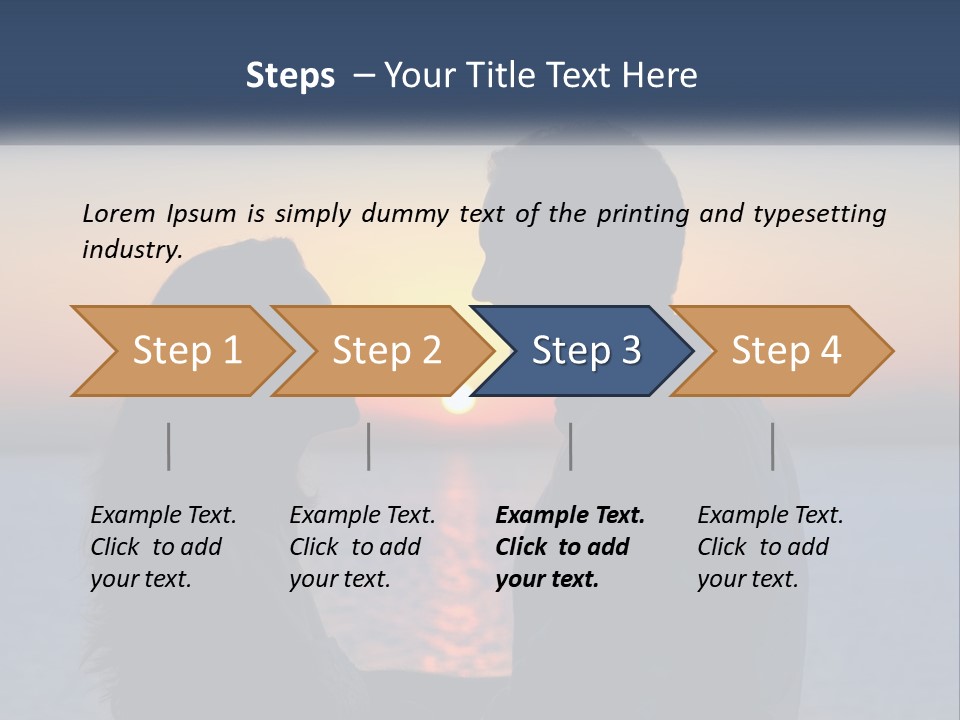 Steps – Your Title Text Here

Lorem Ipsum is simply dummy text of the printing and typesetting industry.

Step 1

Step 2

Step 3

Step 4

Example Text. Click to add your text.

Example Text. Click to add your text.

Example Text. Click to add your text.

Example Text. Click to add your text.